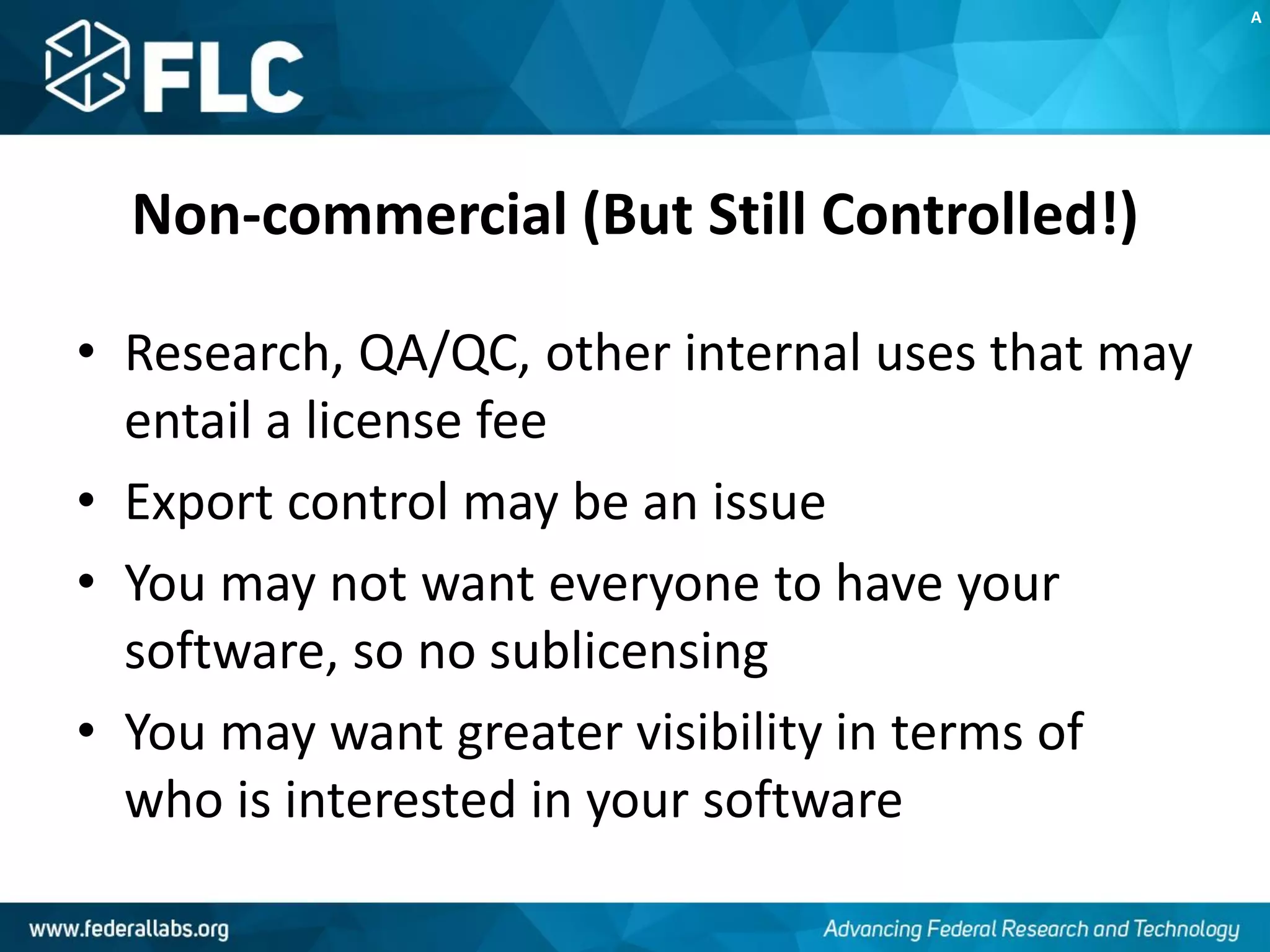 FLC

A

Non-commercial (But Still Controlled!)

• Research, QA/QC, other internal uses that may entail a license fee
• Export control may be an issue
• You may not want everyone to have your software, so no sublicensing
• You may want greater visibility in terms of who is interested in your software

www.federallabs.org

Advancing Federal Research and Technology